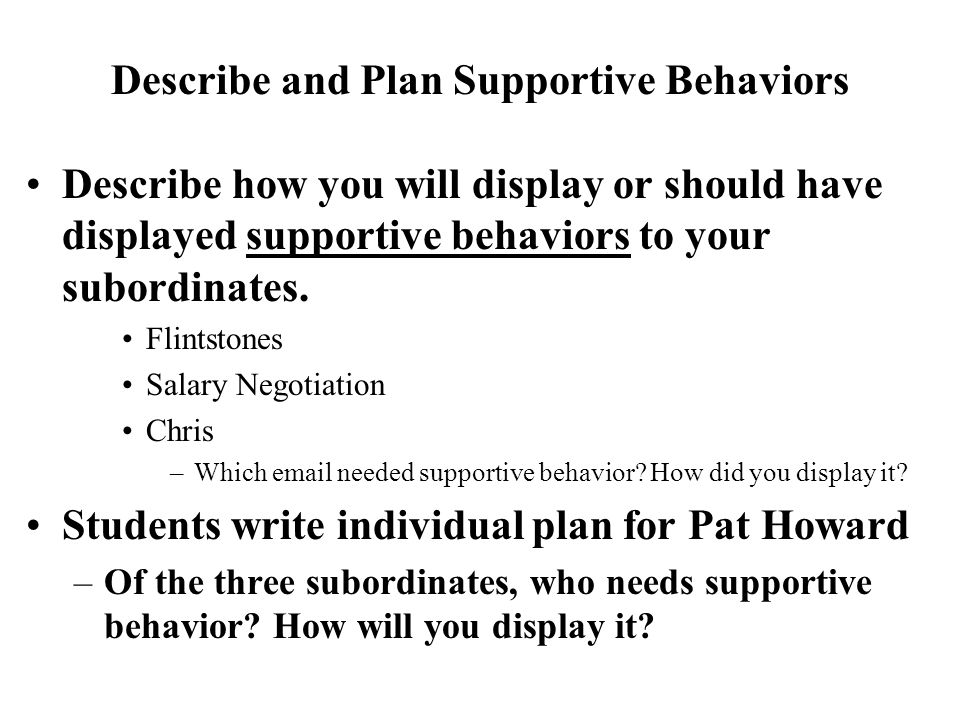 Describe and Plan Supportive Behaviors

• Describe how you will display or should have displayed supportive behaviors to your subordinates.
  • Flintstones
  • Salary Negotiation
  • Chris
    – Which email needed supportive behavior? How did you display it?
• Students write individual plan for Pat Howard
  – Of the three subordinates, who needs supportive behavior? How will you display it?